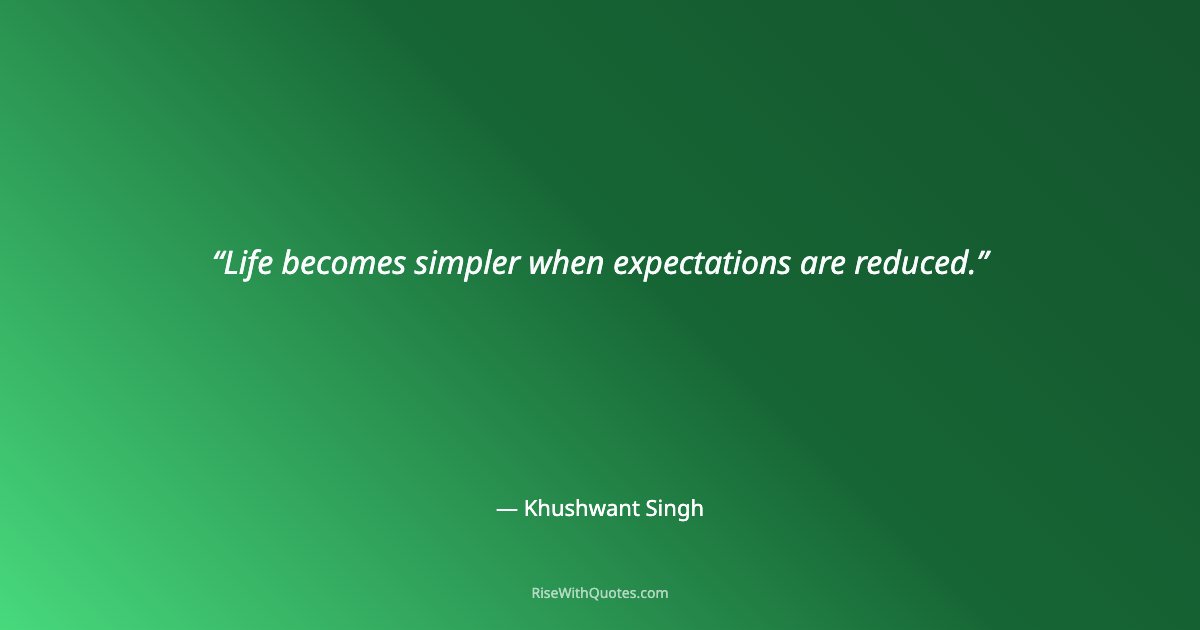 “Life becomes simpler when expectations are reduced.”

— Khushwant Singh

RiseWithQuotes.com